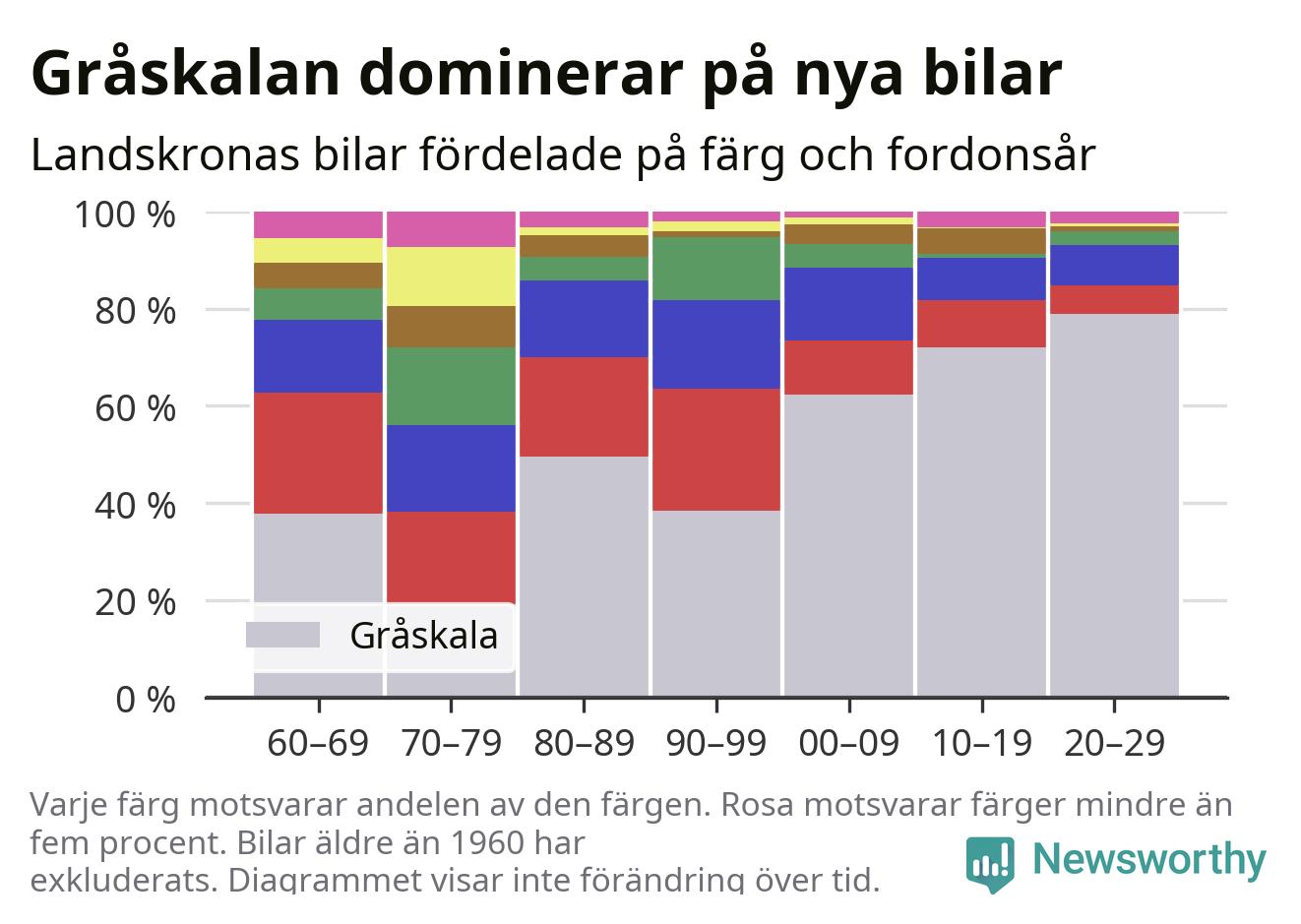 Gråskalan dominerar på nya bilar

Landskronas bilar fördelade på färg och fordonsår

100 %
80 %
60 %
40 %
20 %
0 %

Gråskala

60–69
70–79
80–89
90–99
00–09
10–19
20–29

Varje färg motsvarar andelen av den färgen. Rosa motsvarar färger mindre än fem procent. Bilar äldre än 1960 har exkluderats. Diagrammet visar inte förändring över tid.

Newsworthy